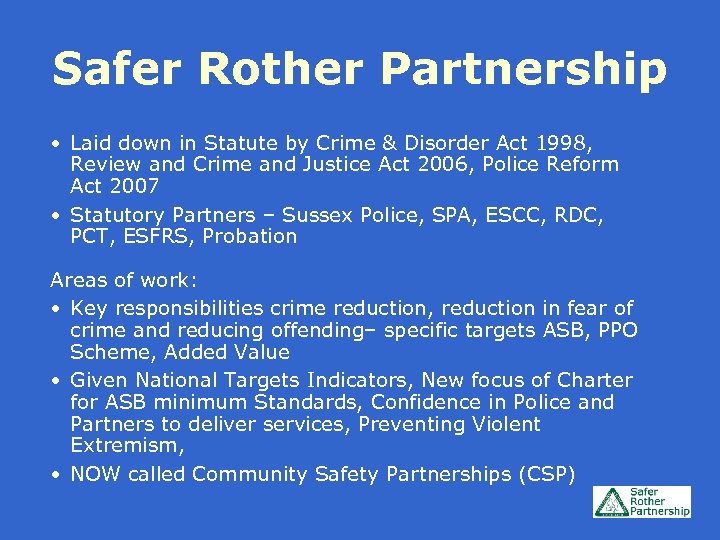 Safer Rother Partnership

• Laid down in Statute by Crime & Disorder Act 1998, Review and Crime and Justice Act 2006, Police Reform Act 2007

• Statutory Partners – Sussex Police, SPA, ESCC, RDC, PCT, ESFRS, Probation

Areas of work:

• Key responsibilities crime reduction, reduction in fear of crime and reducing offending– specific targets ASB, PPO Scheme, Added Value

• Given National Targets Indicators, New focus of Charter for ASB minimum Standards, Confidence in Police and Partners to deliver services, Preventing Violent Extremism,

• NOW called Community Safety Partnerships (CSP)

Safer Rother Partnership